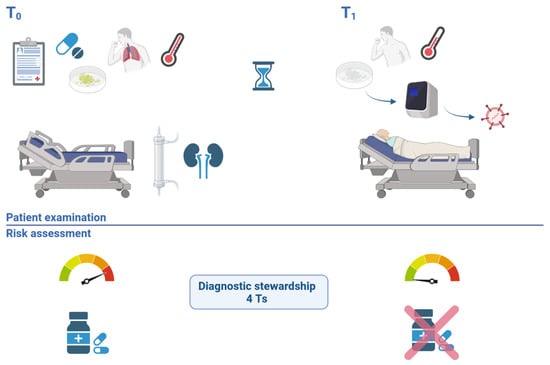 $T_0$

$T_1$

Patient examination

Risk assessment

Diagnostic stewardship
4 Ts